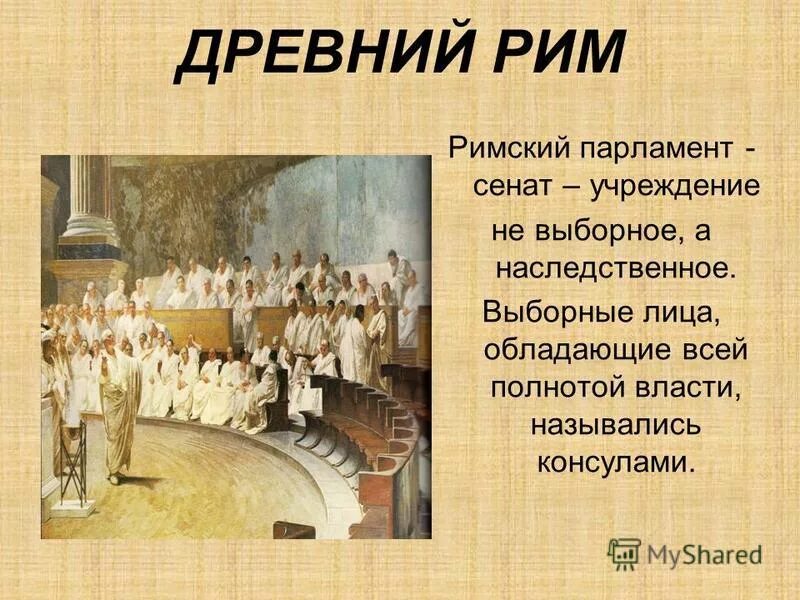 ДРЕВНИЙ РИМ

Римский парламент - сенат – учреждение не выборное, а наследственное.

Выборные лица, обладающие всей полнотой власти, назывались консулами.

MyShared